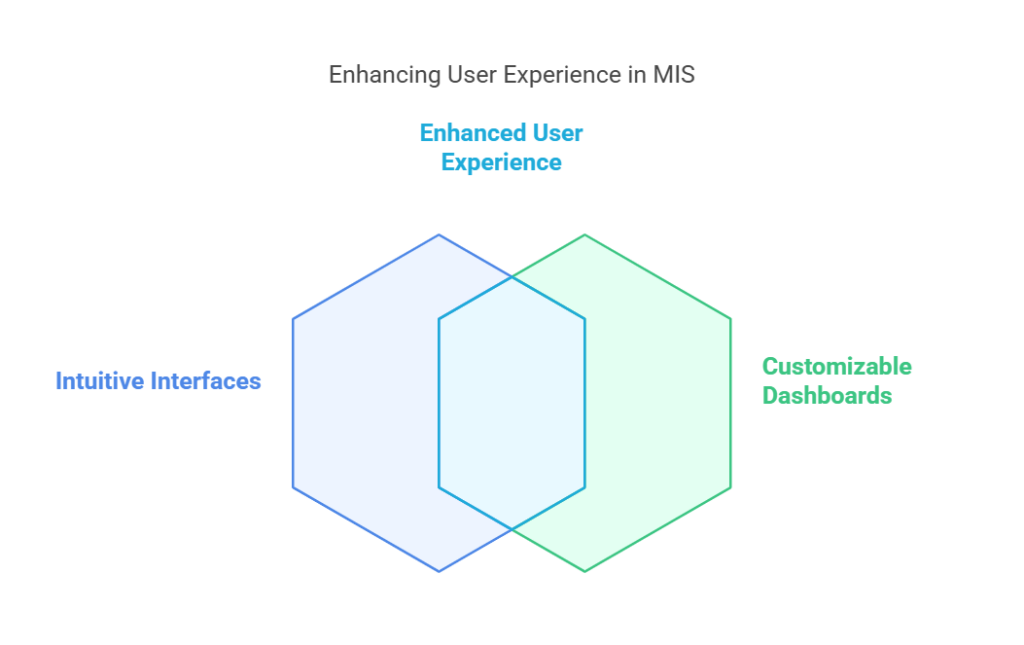 Enhancing User Experience in MIS

Enhanced User Experience

Intuitive Interfaces

Customizable Dashboards